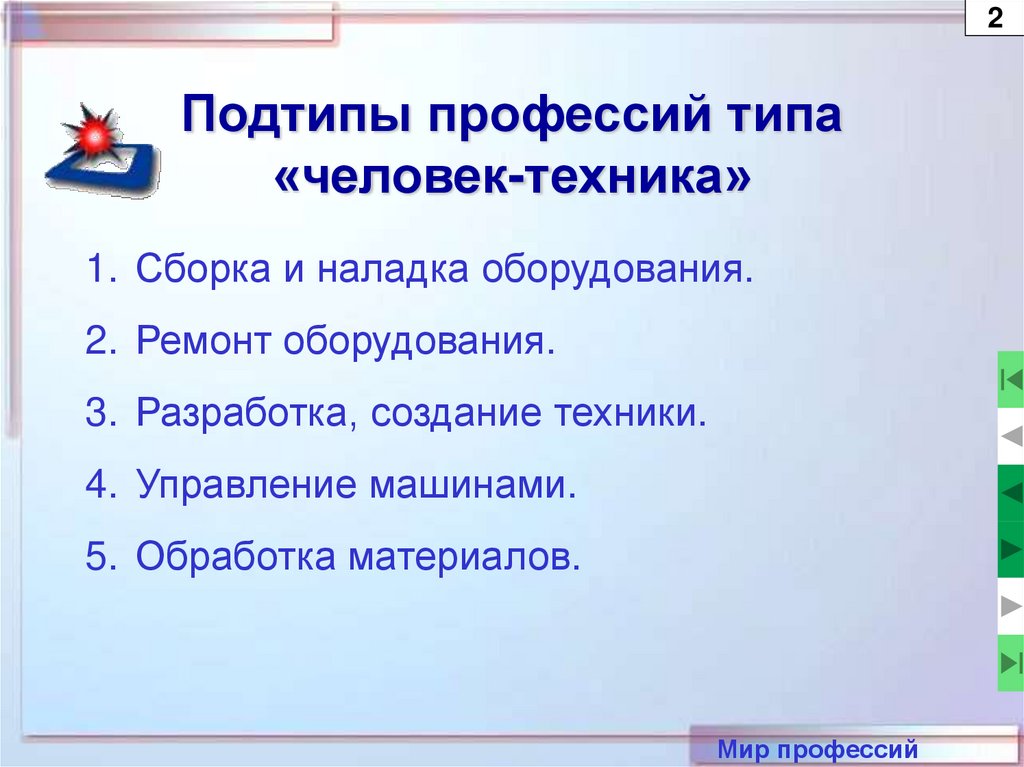 2

Подтипы профессий типа «человек-техника»

1. Сборка и наладка оборудования.
2. Ремонт оборудования.
3. Разработка, создание техники.
4. Управление машинами.
5. Обработка материалов.

Мир профессий